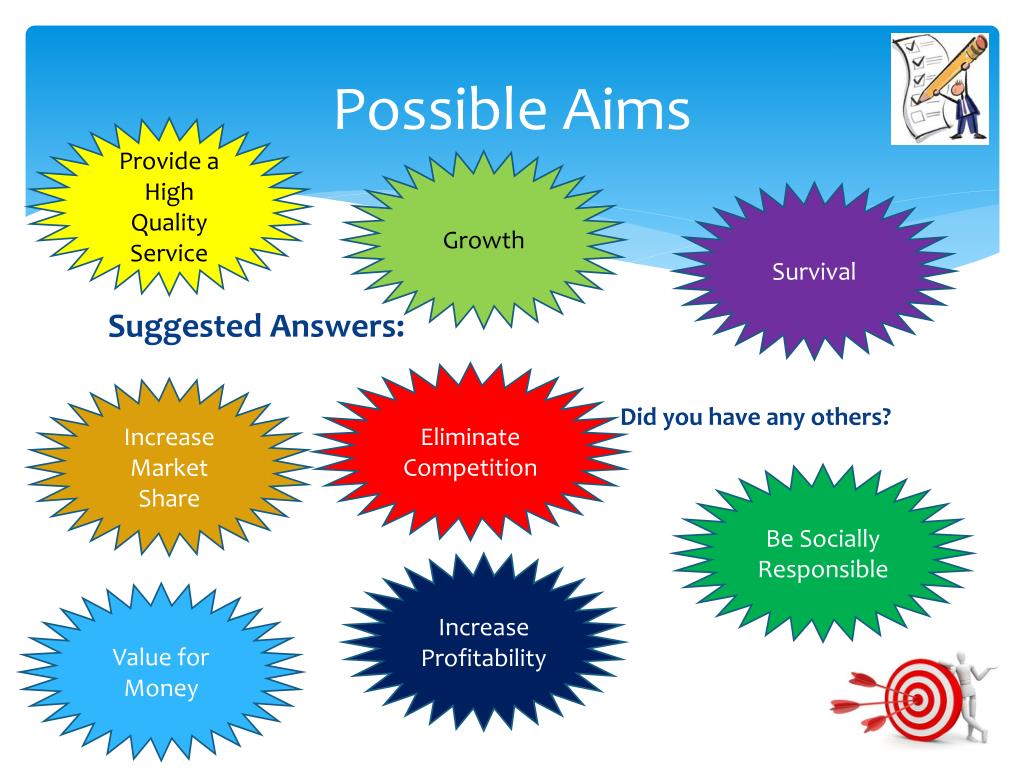 Possible Aims

Provide a High Quality Service

Growth

Survival

Suggested Answers:

Increase Market Share

Eliminate Competition

Did you have any others?

Be Socially Responsible

Value for Money

Increase Profitability